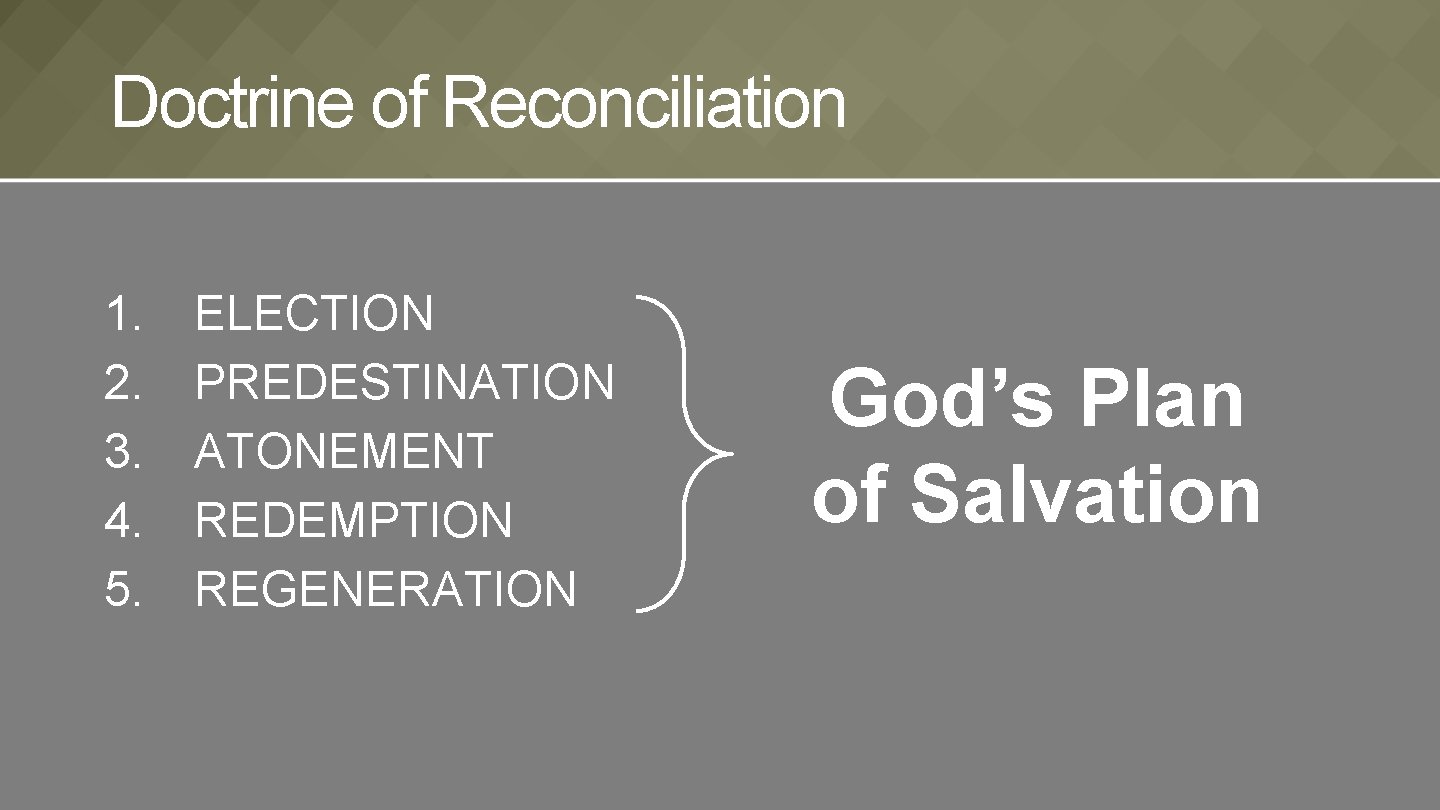 Doctrine of Reconciliation

1. ELECTION
2. PREDESTINATION
3. ATONEMENT
4. REDEMPTION
5. REGENERATION

God’s Plan of Salvation